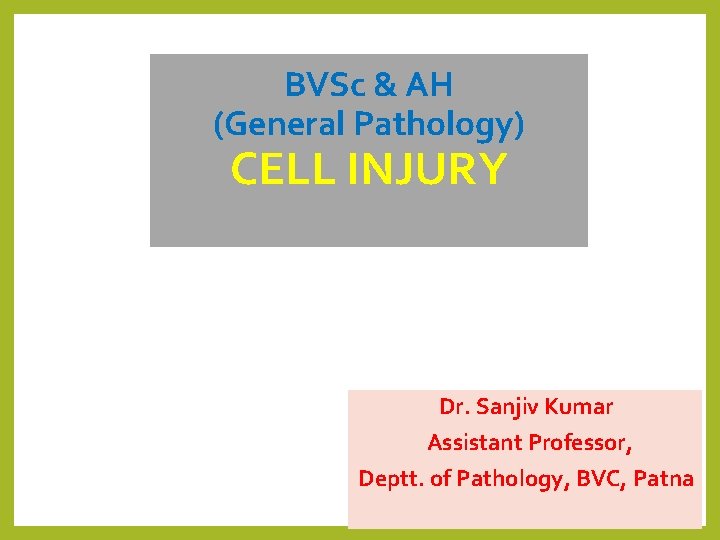 BVSc & AH
(General Pathology)
CELL INJURY

Dr. Sanjiv Kumar
Assistant Professor,
Deptt. of Pathology, BVC, Patna